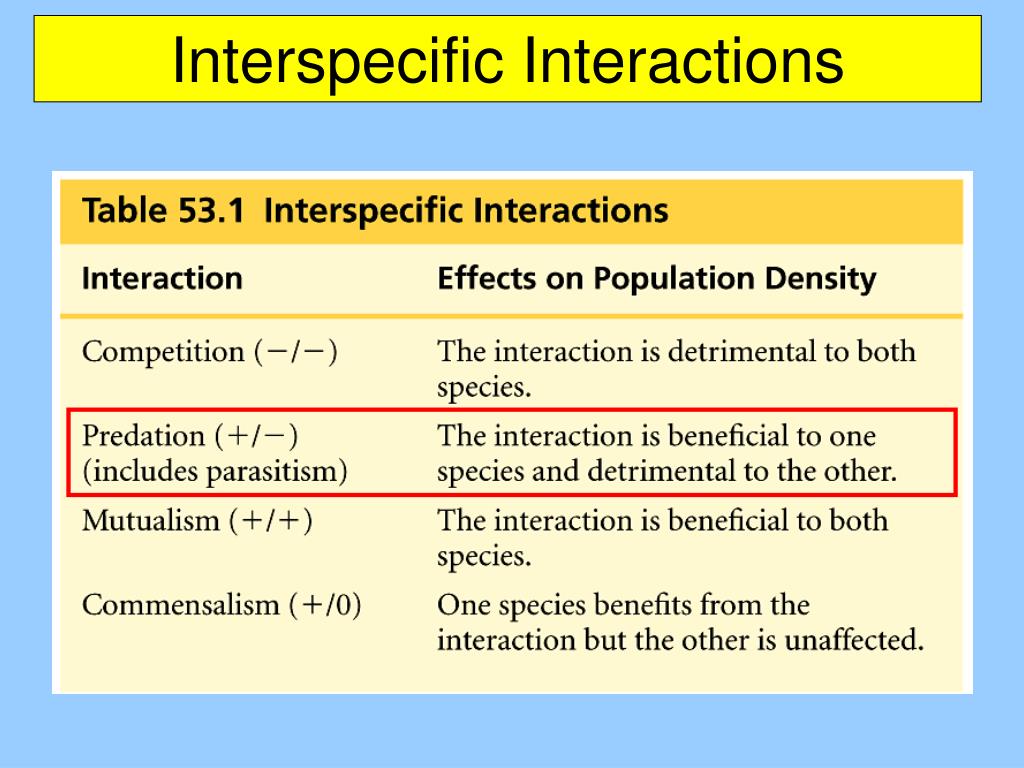 Interspecific Interactions

Table 53.1 Interspecific Interactions

| Interaction | Effects on Population Density |
|---|---|
| Competition (−/−) | The interaction is detrimental to both species. |
| Predation (+/−) (includes parasitism) | The interaction is beneficial to one species and detrimental to the other. |
| Mutualism (+/+) | The interaction is beneficial to both species. |
| Commensalism (+/0) | One species benefits from the interaction but the other is unaffected. |